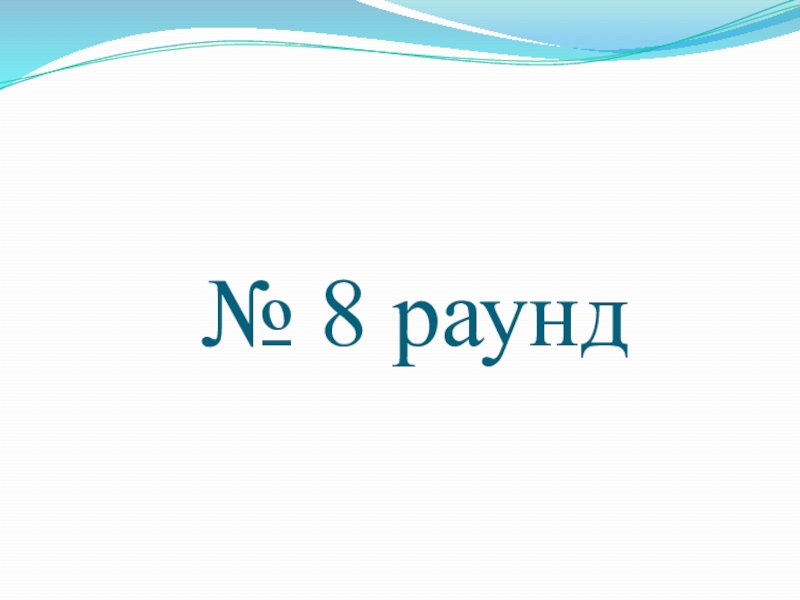 № 8 раунд